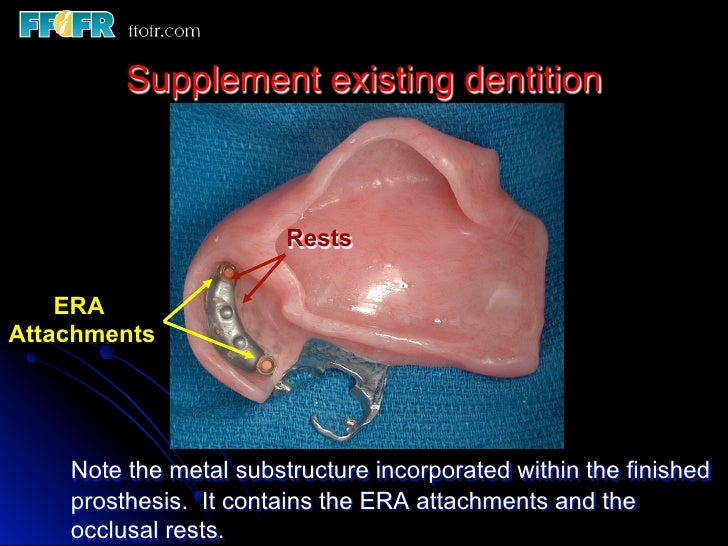 FFOFR ffofr.com

Supplement existing dentition

Rests

ERA Attachments

Note the metal substructure incorporated within the finished prosthesis. It contains the ERA attachments and the occlusal rests.